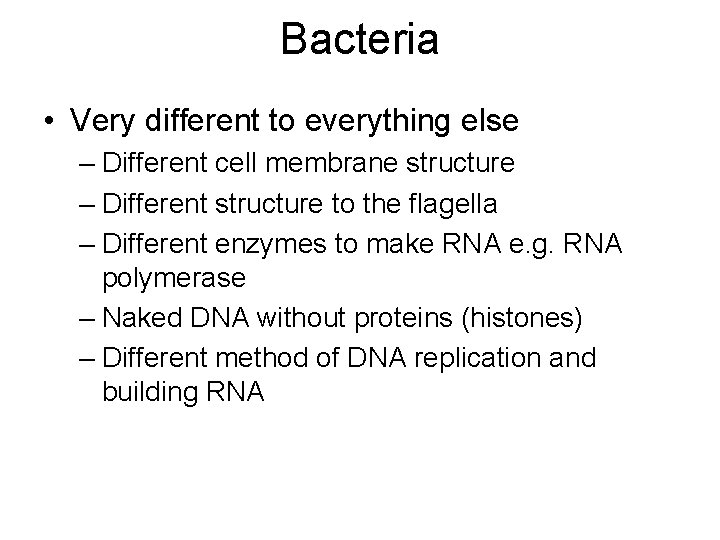 Bacteria

• Very different to everything else
– Different cell membrane structure
– Different structure to the flagella
– Different enzymes to make RNA e.g. RNA polymerase
– Naked DNA without proteins (histones)
– Different method of DNA replication and building RNA